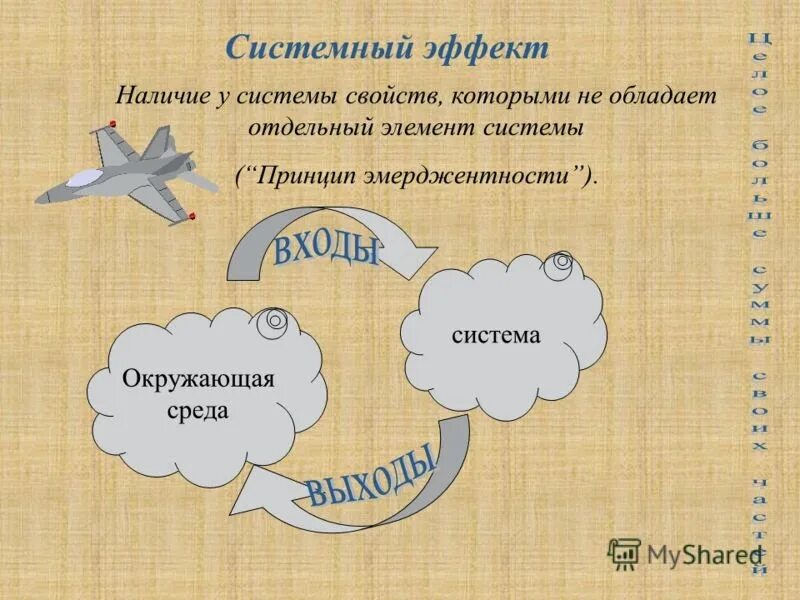 Системный эффект

Наличие у системы свойств, которыми не обладает отдельный элемент системы

(“Принцип эмерджентности”).

ВХОДЫ

система

Окружающая среда

ВЫХОДЫ

Целое больше суммы своих частей

MyShared